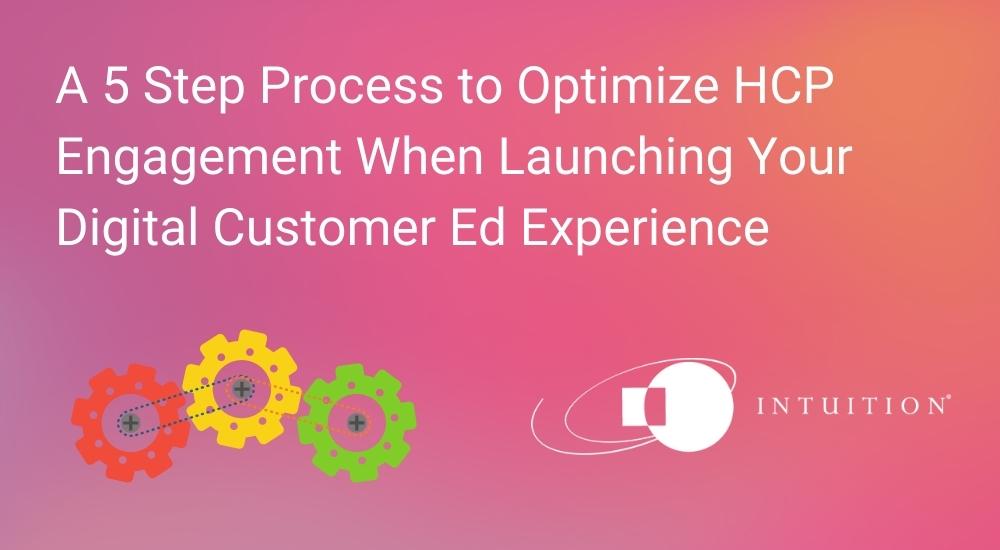 A 5 Step Process to Optimize HCP Engagement When Launching Your Digital Customer Ed Experience

INTUITION®